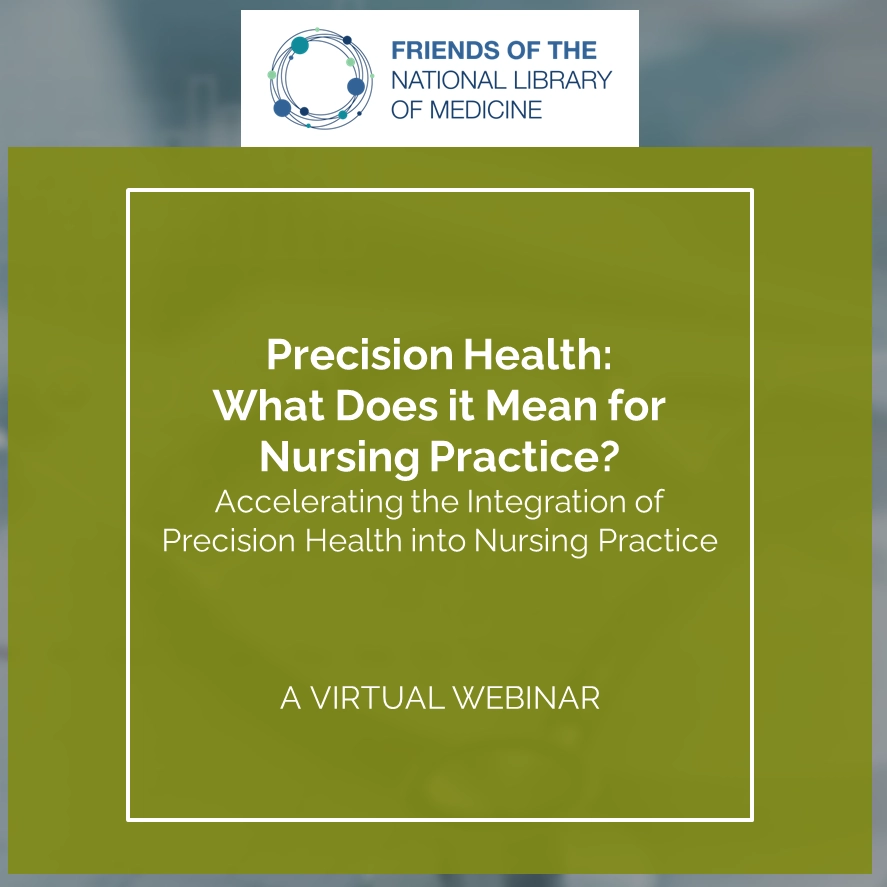 FRIENDS OF THE
NATIONAL LIBRARY
OF MEDICINE

Precision Health:
What Does it Mean for
Nursing Practice?
Accelerating the Integration of
Precision Health into Nursing Practice

A VIRTUAL WEBINAR